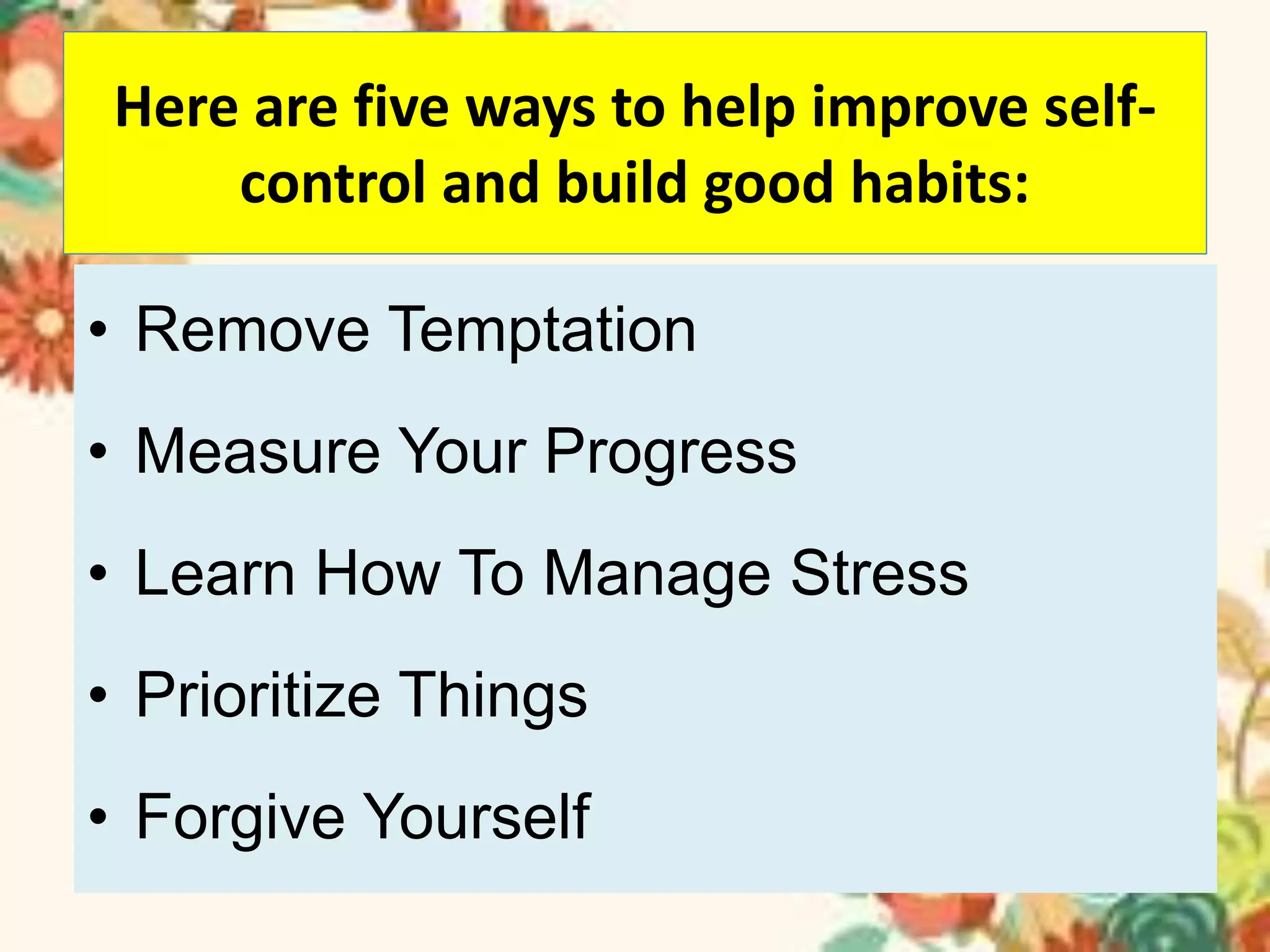 Here are five ways to help improve self-control and build good habits:

• Remove Temptation
• Measure Your Progress
• Learn How To Manage Stress
• Prioritize Things
• Forgive Yourself